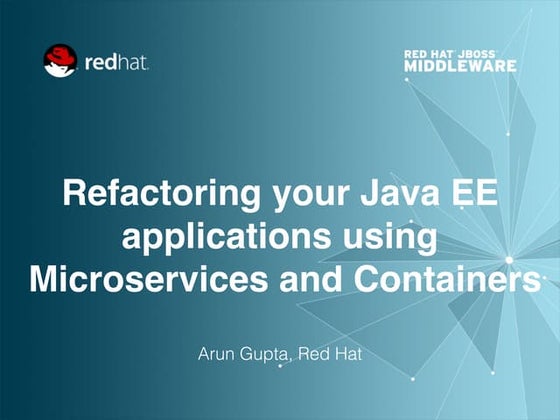 redhat.

RED HAT JBOSS MIDDLEWARE

Refactoring your Java EE applications using Microservices and Containers

Arun Gupta, Red Hat